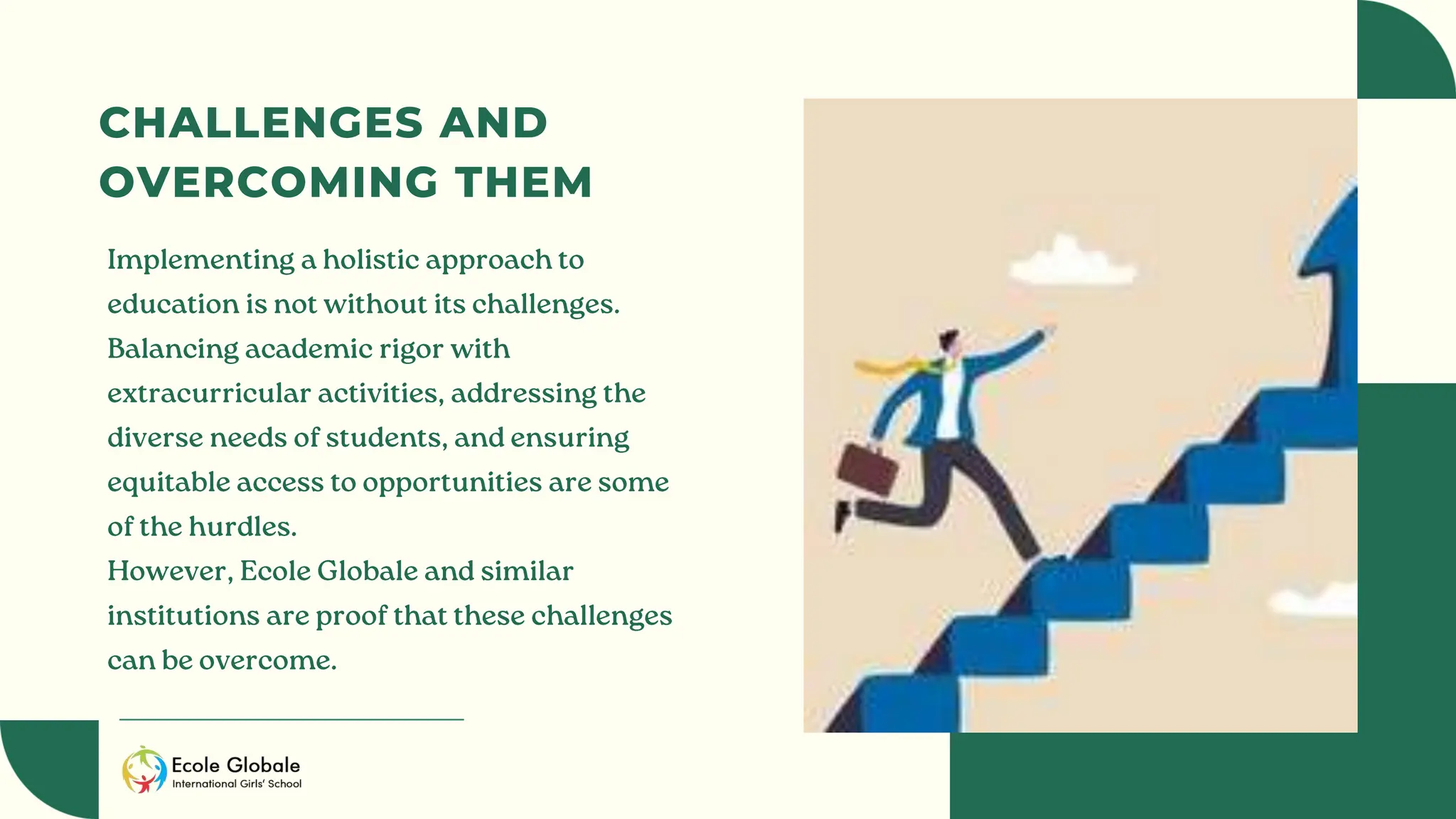 CHALLENGES AND OVERCOMING THEM

Implementing a holistic approach to education is not without its challenges. Balancing academic rigor with extracurricular activities, addressing the diverse needs of students, and ensuring equitable access to opportunities are some of the hurdles.
However, Ecole Globale and similar institutions are proof that these challenges can be overcome.

Ecole Globale
International Girls' School